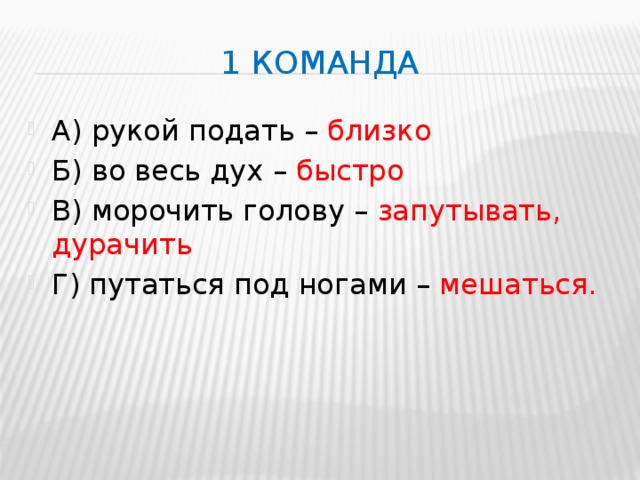 1 КОМАНДА

А) рукой подать – близко

Б) во весь дух – быстро

В) морочить голову – запутывать, дурачить

Г) путаться под ногами – мешаться.